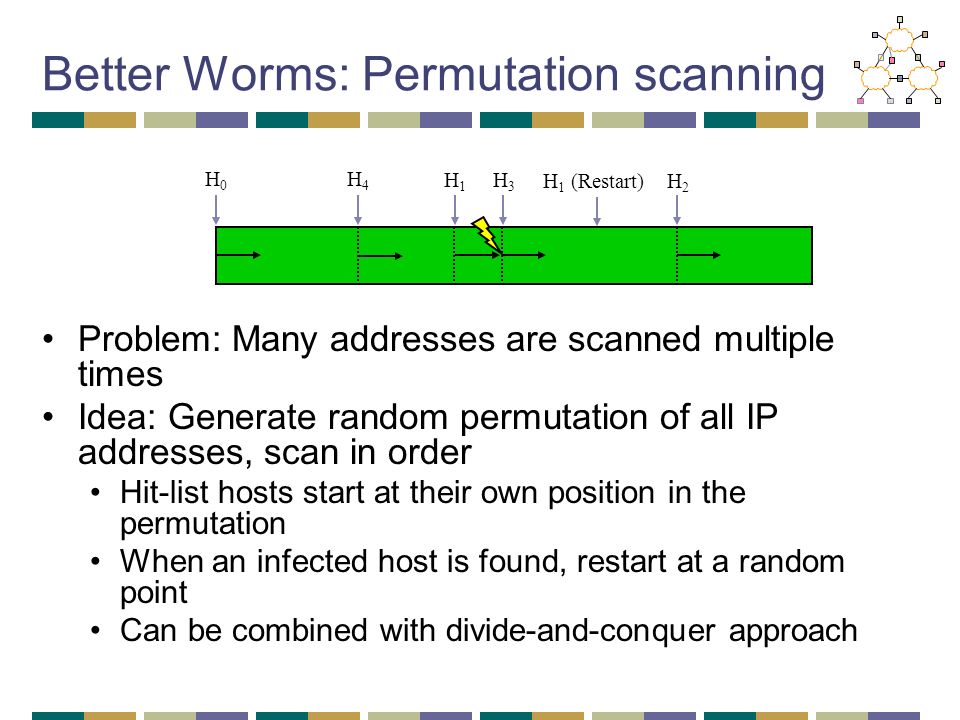 Better Worms: Permutation scanning

$H_0$ $H_4$ $H_1$ $H_3$ $H_1$ (Restart) $H_2$

• Problem: Many addresses are scanned multiple times
• Idea: Generate random permutation of all IP addresses, scan in order
  • Hit-list hosts start at their own position in the permutation
  • When an infected host is found, restart at a random point
  • Can be combined with divide-and-conquer approach